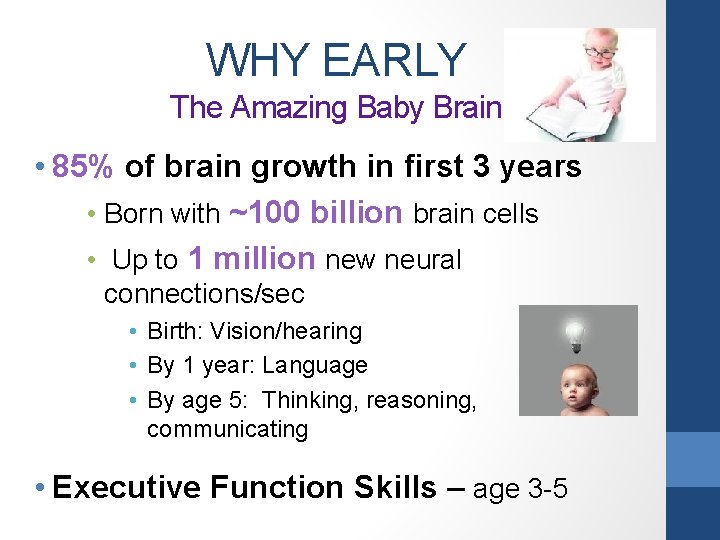 WHY EARLY
The Amazing Baby Brain

• 85% of brain growth in first 3 years
• Born with ~100 billion brain cells
• Up to 1 million new neural connections/sec
• Birth: Vision/hearing
• By 1 year: Language
• By age 5: Thinking, reasoning, communicating

• Executive Function Skills – age 3-5